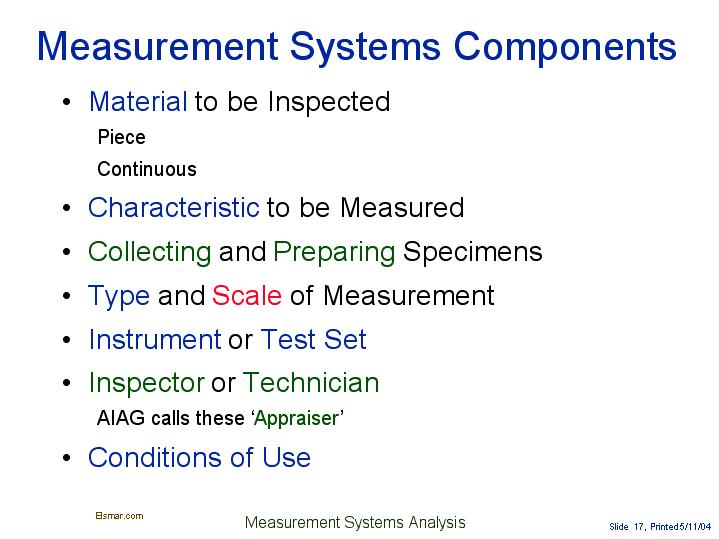 Measurement Systems Components

• Material to be Inspected

Piece

Continuous

• Characteristic to be Measured

• Collecting and Preparing Specimens

• Type and Scale of Measurement

• Instrument or Test Set

• Inspector or Technician

AIAG calls these 'Appraiser'

• Conditions of Use

Elsmar.com

Measurement Systems Analysis

Slide 17, Printed 5/11/04